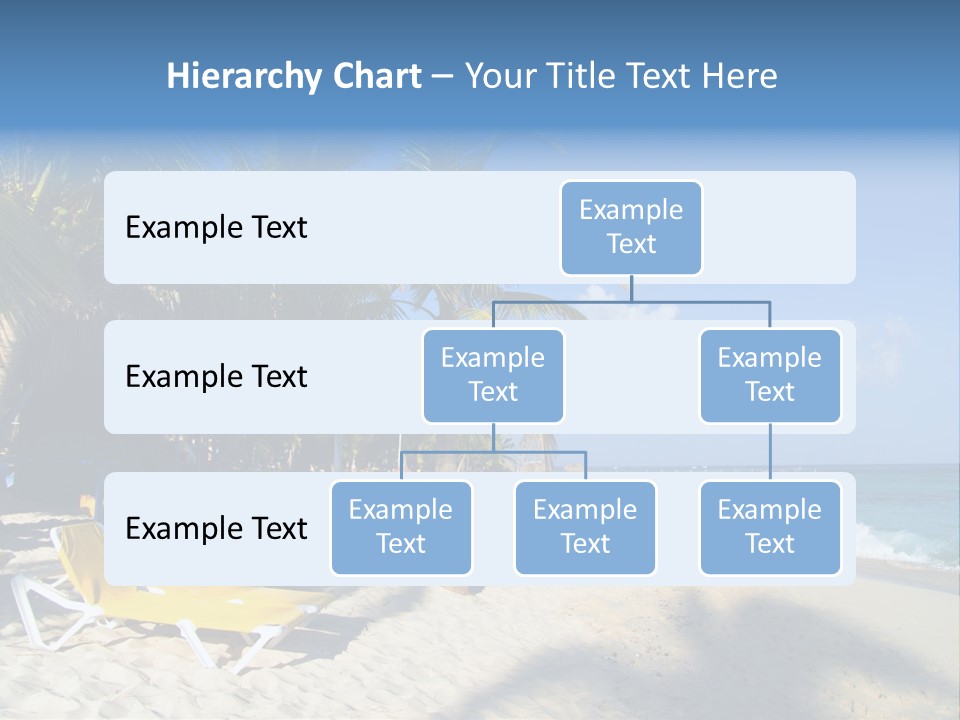 Hierarchy Chart – Your Title Text Here

Example Text

Example Text

Example Text

Example Text

Example Text

Example Text

Example Text

Example Text

Example Text